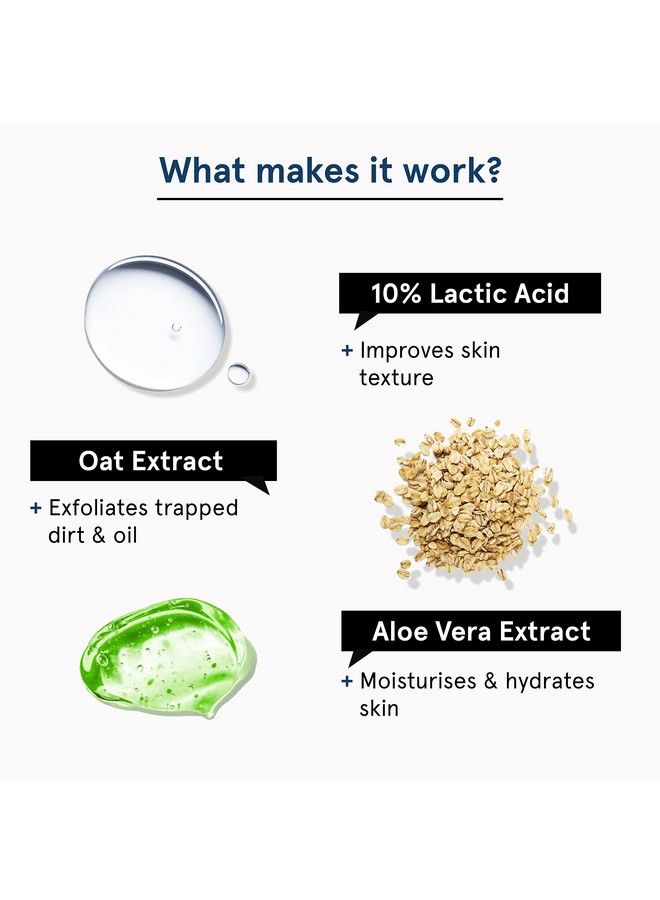 What makes it work?

10% Lactic Acid

+ Improves skin texture

Oat Extract

+ Exfoliates trapped dirt & oil

Aloe Vera Extract

+ Moisturises & hydrates skin